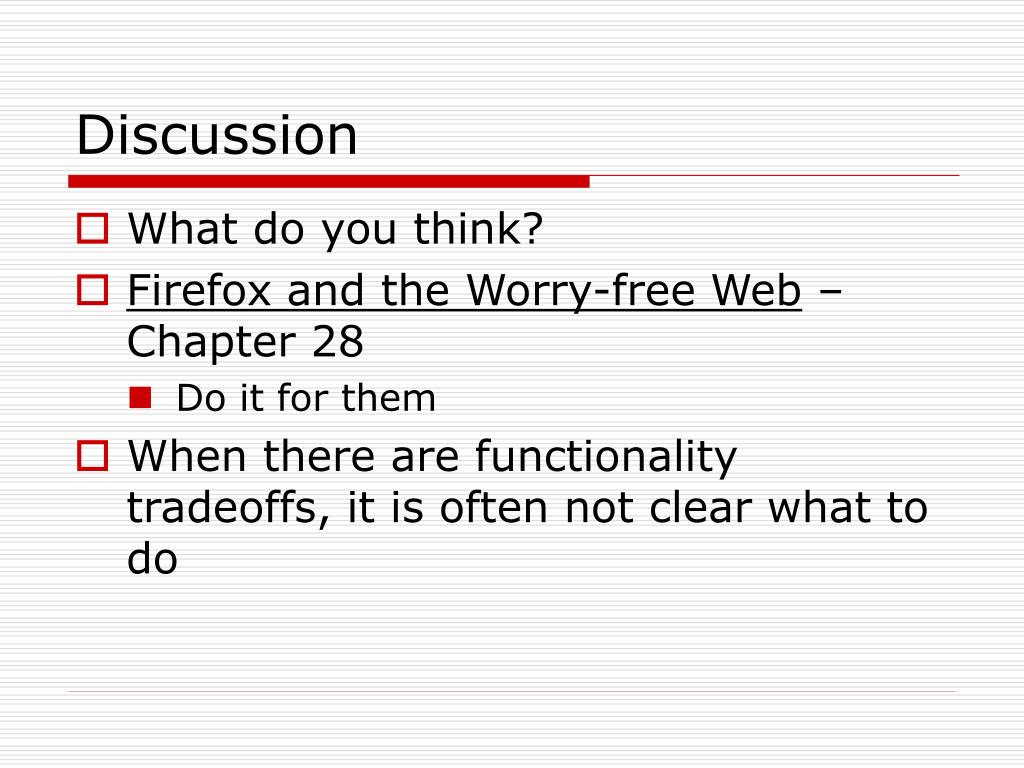 Discussion

What do you think?

Firefox and the Worry-free Web – Chapter 28

Do it for them

When there are functionality tradeoffs, it is often not clear what to do